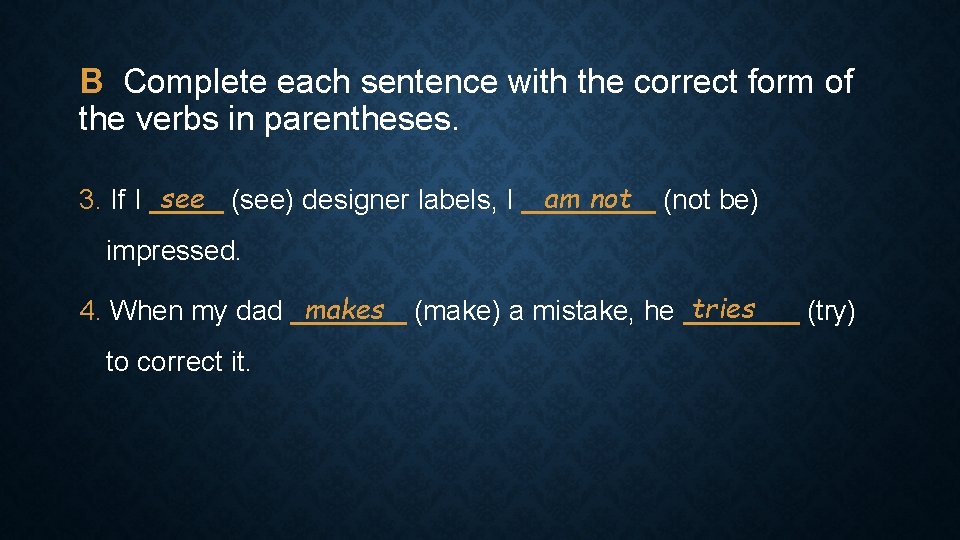 B Complete each sentence with the correct form of the verbs in parentheses.

3. If I see (see) designer labels, I am not (not be) impressed.

4. When my dad makes (make) a mistake, he tries (try) to correct it.